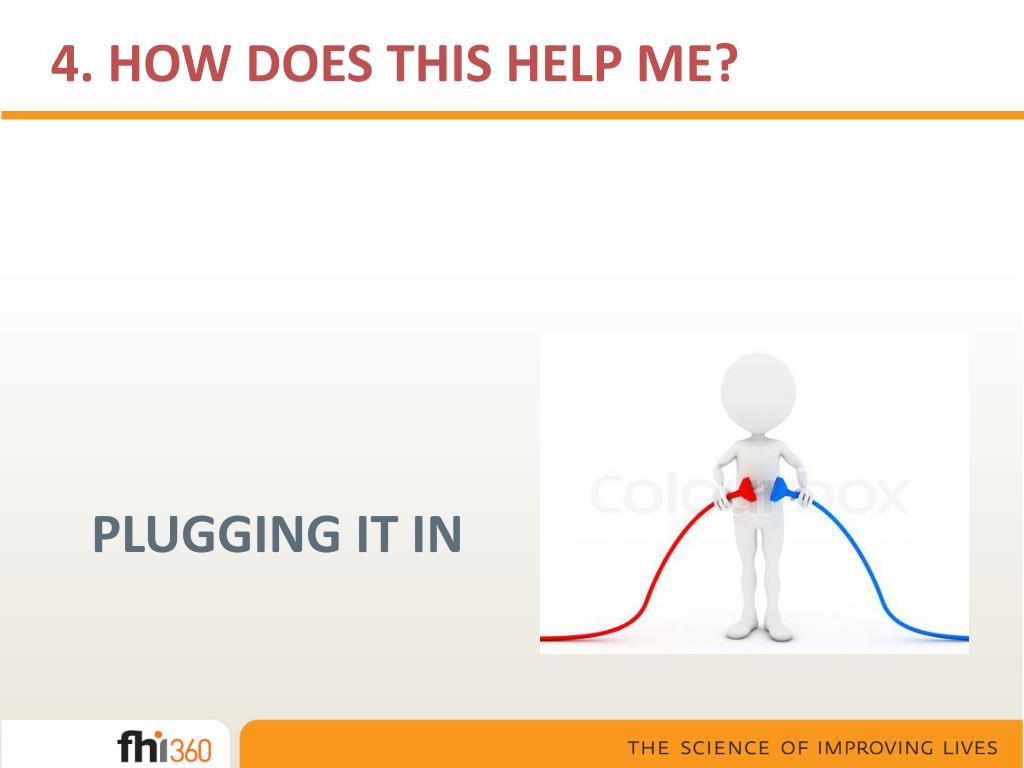 4. HOW DOES THIS HELP ME?

PLUGGING IT IN

Colourbox

fhi360

THE SCIENCE OF IMPROVING LIVES